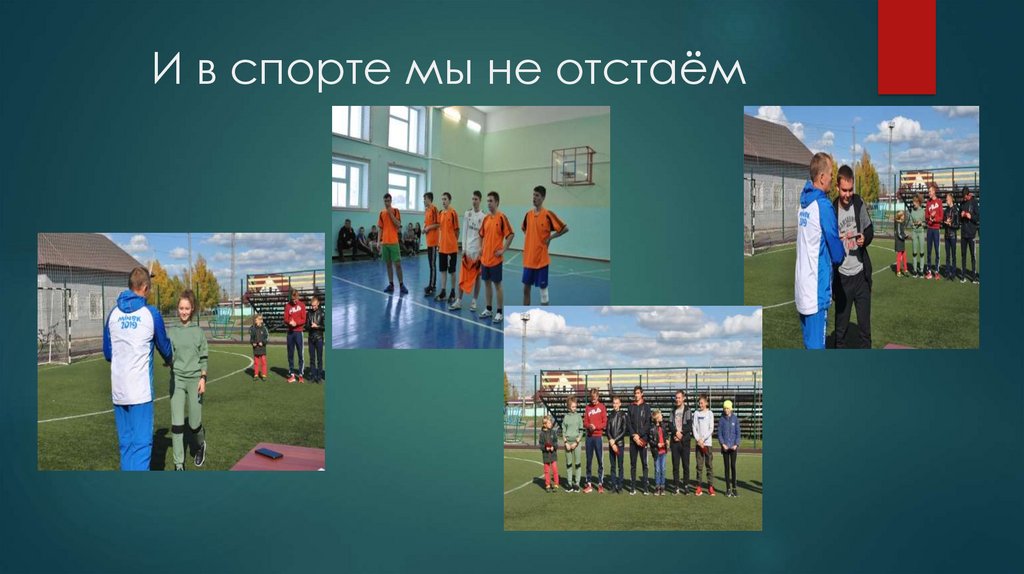 И в спорте мы не отстаём

MINSK 2019